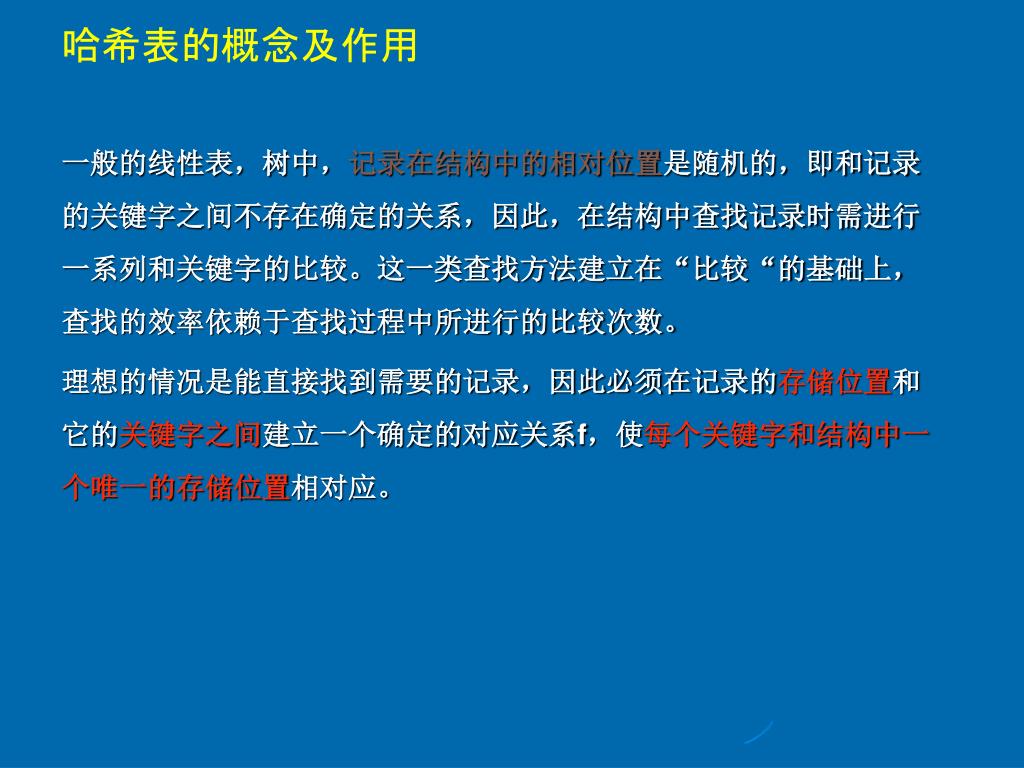 哈希表的概念及作用

一般的线性表，树中，记录在结构中的相对位置是随机的，即和记录的关键字之间不存在确定的关系，因此，在结构中查找记录时需进行一系列和关键字的比较。这一类查找方法建立在“比较“的基础上，查找的效率依赖于查找过程中所进行的比较次数。

理想的情况是能直接找到需要的记录，因此必须在记录的存储位置和它的关键字之间建立一个确定的对应关系f，使每个关键字和结构中一个唯一的存储位置相对应。